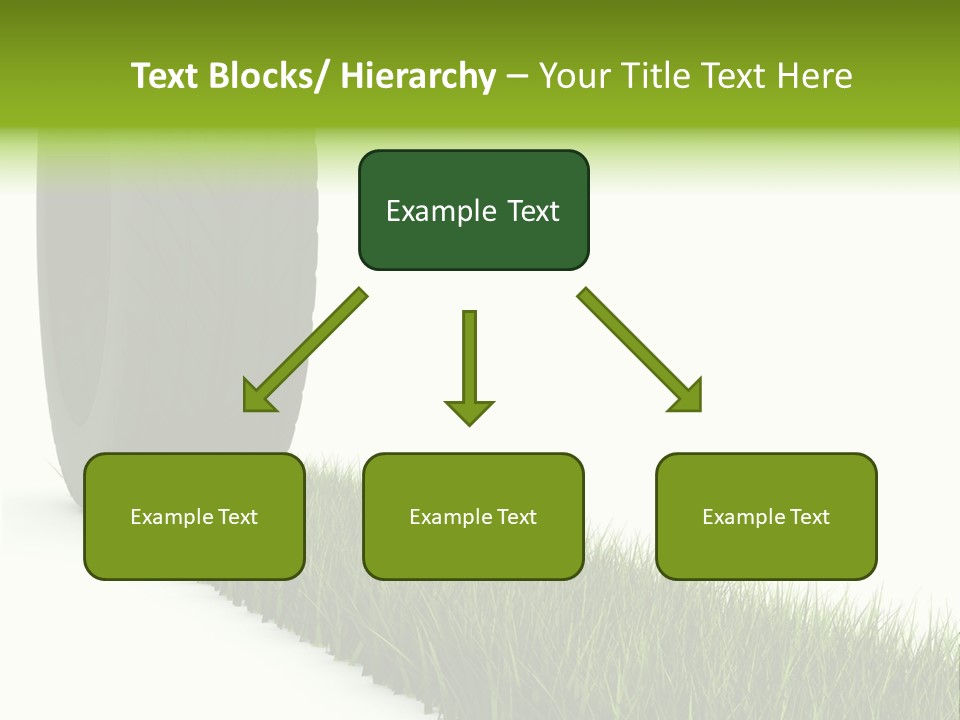 Text Blocks/ Hierarchy – Your Title Text Here

Example Text

Example Text

Example Text

Example Text